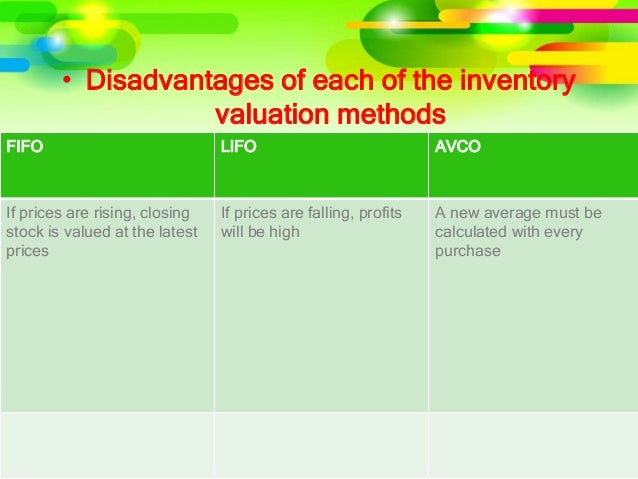 • Disadvantages of each of the inventory valuation methods

| FIFO | LIFO | AVCO |
|---|---|---|
| If prices are rising, closing stock is valued at the latest prices | If prices are falling, profits will be high | A new average must be calculated with every purchase |
| | | |